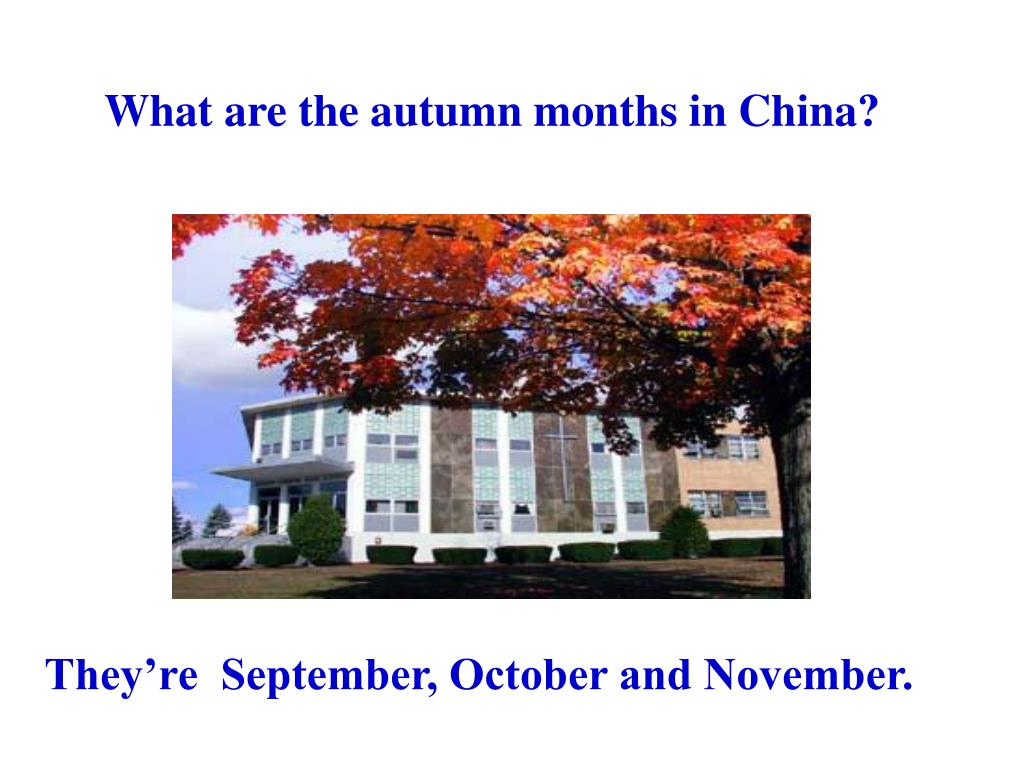 What are the autumn months in China?

They’re September, October and November.